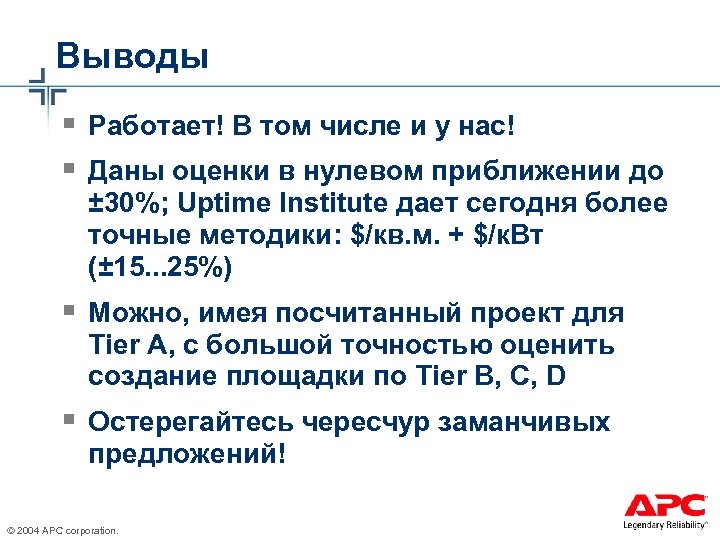 Выводы

▪ Работает! В том числе и у нас!

▪ Даны оценки в нулевом приближении до ±30%; Uptime Institute дает сегодня более точные методики: \$/кв.м. + \$/кВт (±15...25%)

▪ Можно, имея посчитанный проект для Tier A, с большой точностью оценить создание площадки по Tier B, C, D

▪ Остерегайтесь чересчур заманчивых предложений!

© 2004 APC corporation.

APC
Legendary Reliability®